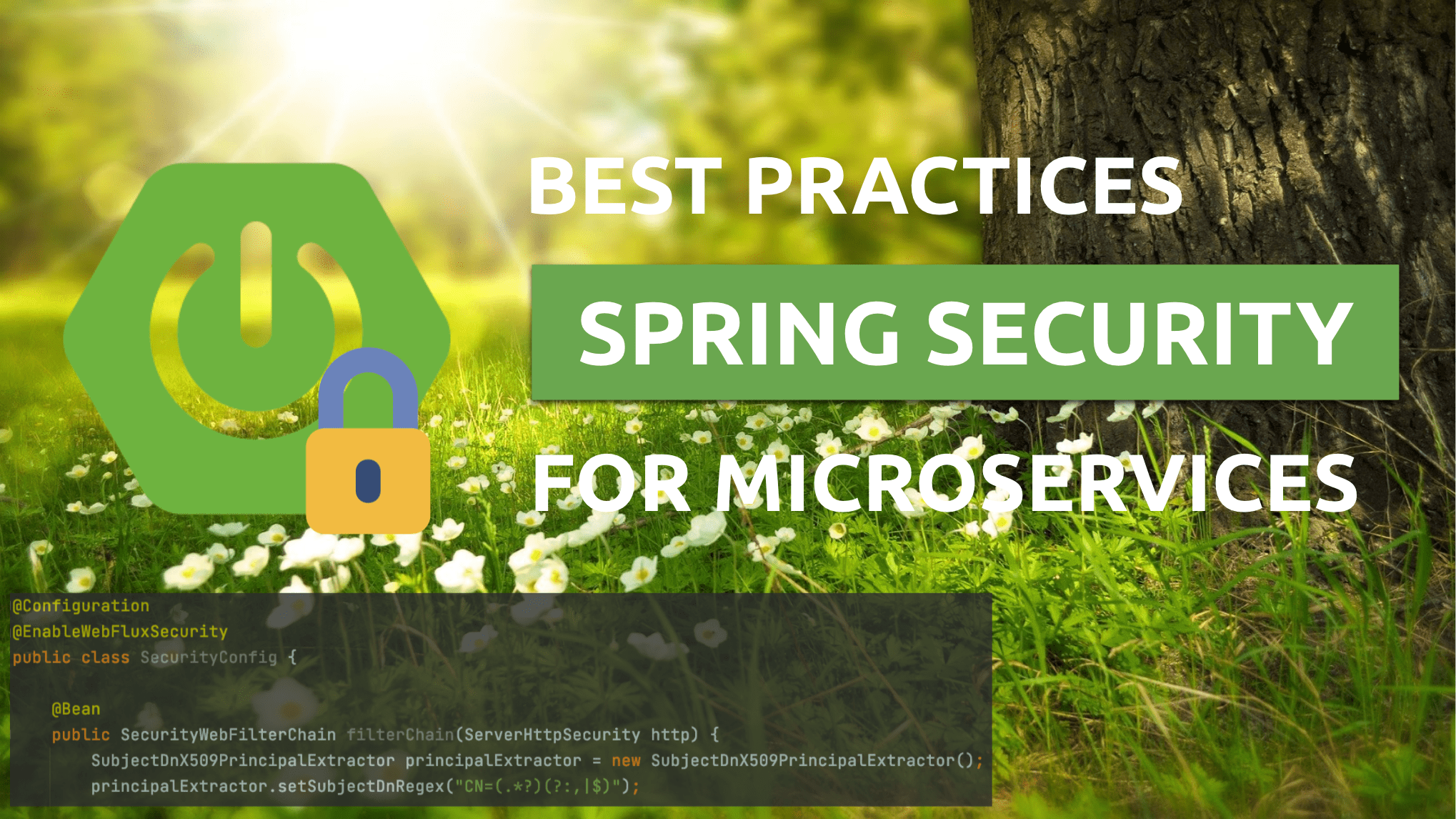 BEST PRACTICES
SPRING SECURITY
FOR MICROSERVICES

@Configuration
@EnableWebFluxSecurity
public class SecurityConfig {

@Bean
public SecurityWebFilterChain filterChain(ServerHttpSecurity http) {
SubjectDnX509PrincipalExtractor principalExtractor = new SubjectDnX509PrincipalExtractor();
principalExtractor.setSubjectDnRegex("CN=(.*?)(?:,|$)");